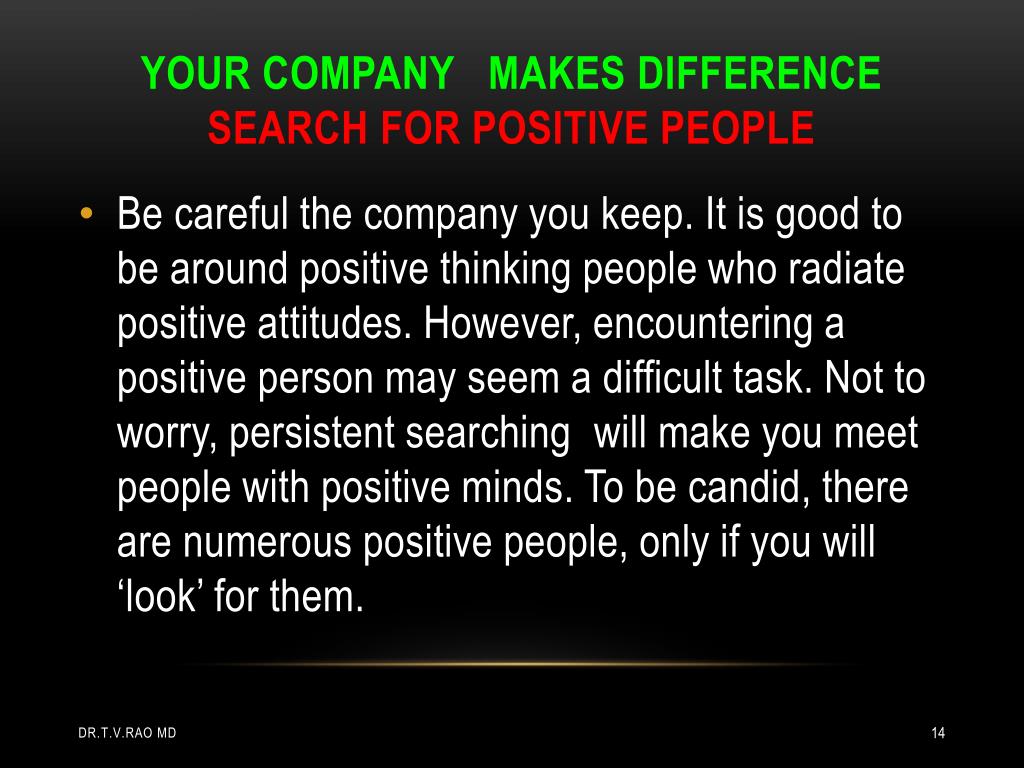 YOUR COMPANY MAKES DIFFERENCE
SEARCH FOR POSITIVE PEOPLE

• Be careful the company you keep. It is good to be around positive thinking people who radiate positive attitudes. However, encountering a positive person may seem a difficult task. Not to worry, persistent searching will make you meet people with positive minds. To be candid, there are numerous positive people, only if you will ‘look’ for them.

DR.T.V.RAO MD

14